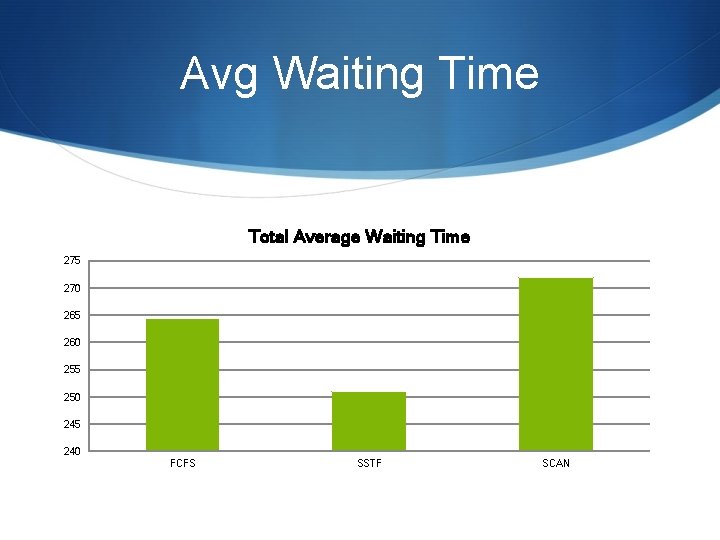 Avg Waiting Time

Total Average Waiting Time

275
270
265
260
255
250
245
240

FCFS
SSTF
SCAN